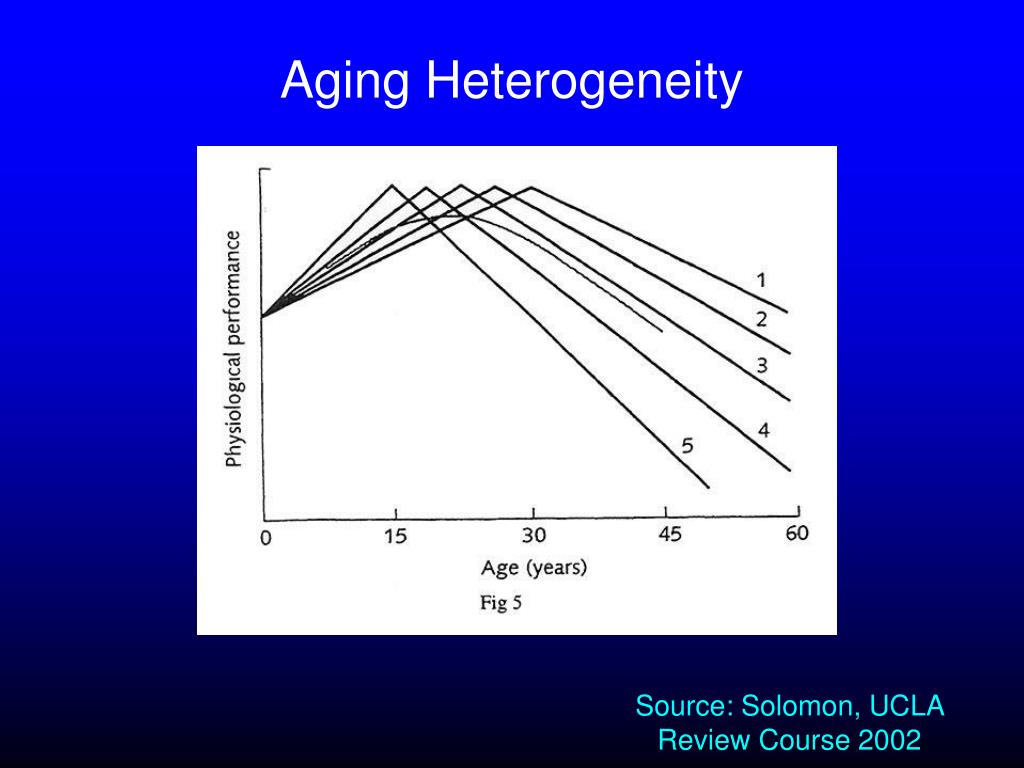 Aging Heterogeneity

Physiological performance

1
2
3
4
5

0
15
30
45
60

Age (years)

Fig 5

Source: Solomon, UCLA Review Course 2002